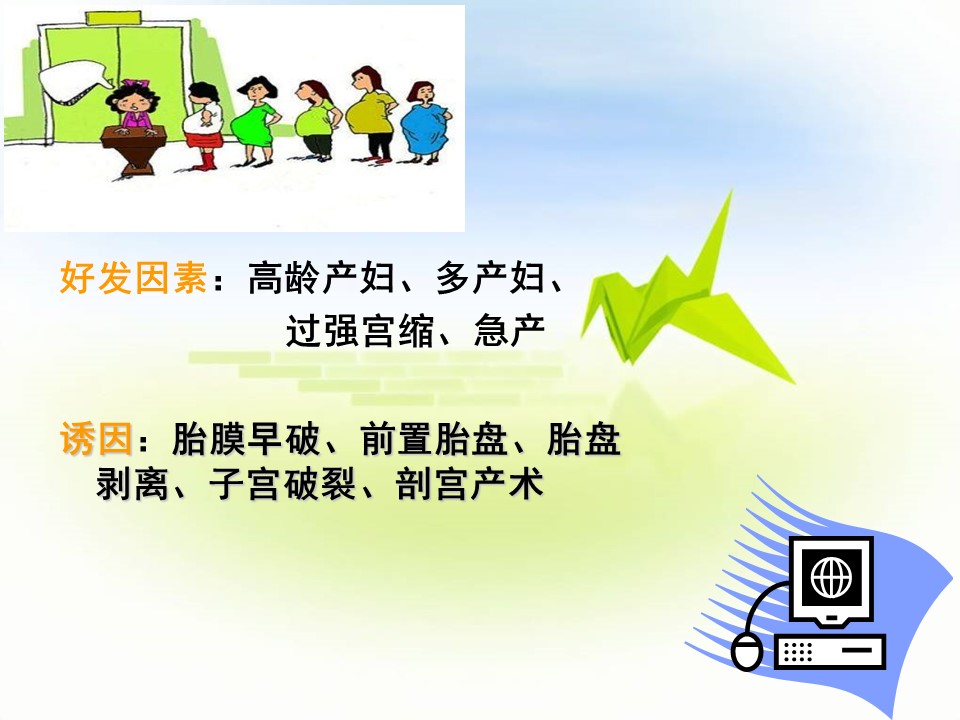 好发因素：高龄产妇、多产妇、过强宫缩、急产

诱因：胎膜早破、前置胎盘、胎盘剥离、子宫破裂、剖宫产术